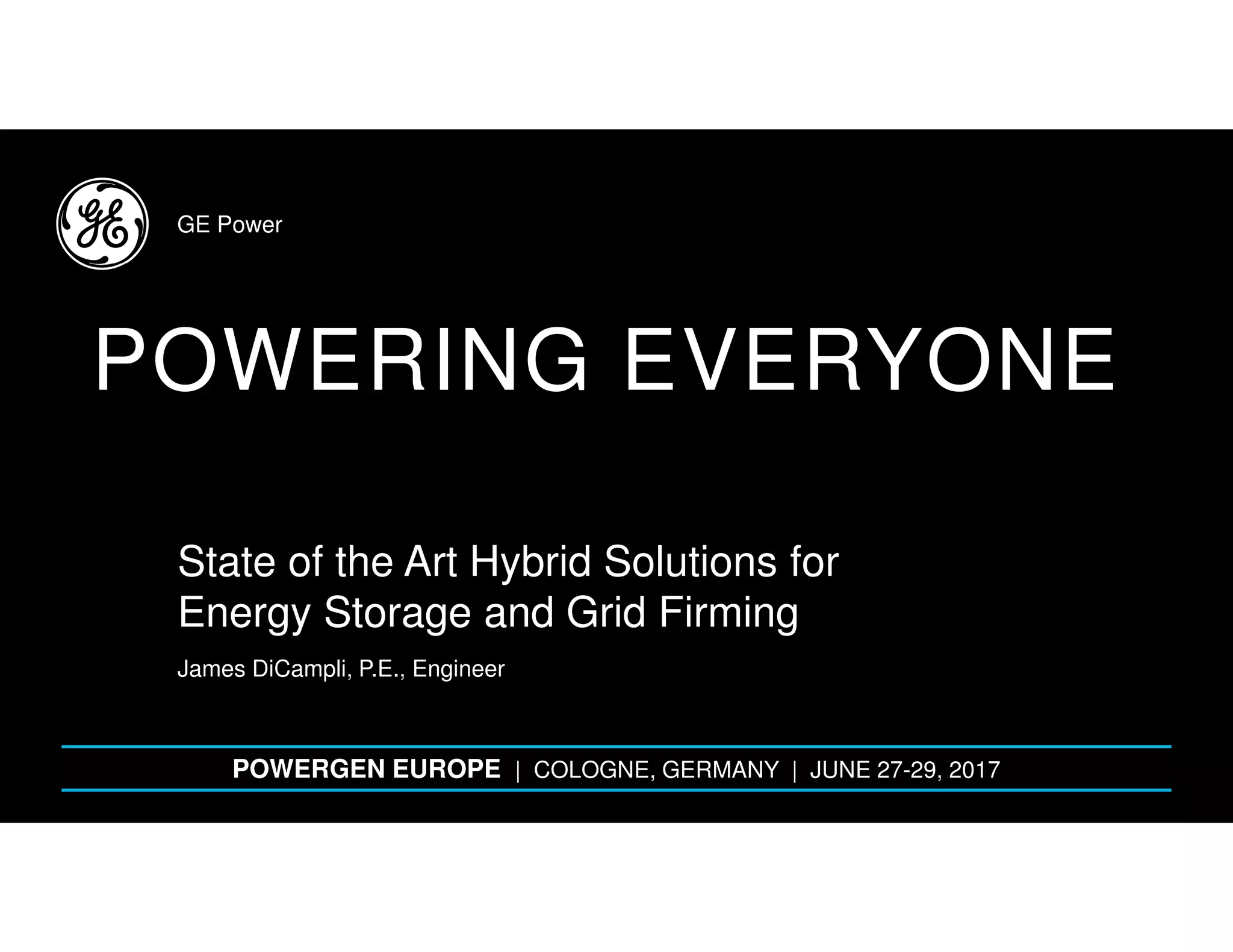 GE

GE Power

POWERING EVERYONE

State of the Art Hybrid Solutions for Energy Storage and Grid Firming

James DiCampli, P.E., Engineer

POWERGEN EUROPE | COLOGNE, GERMANY | JUNE 27-29, 2017